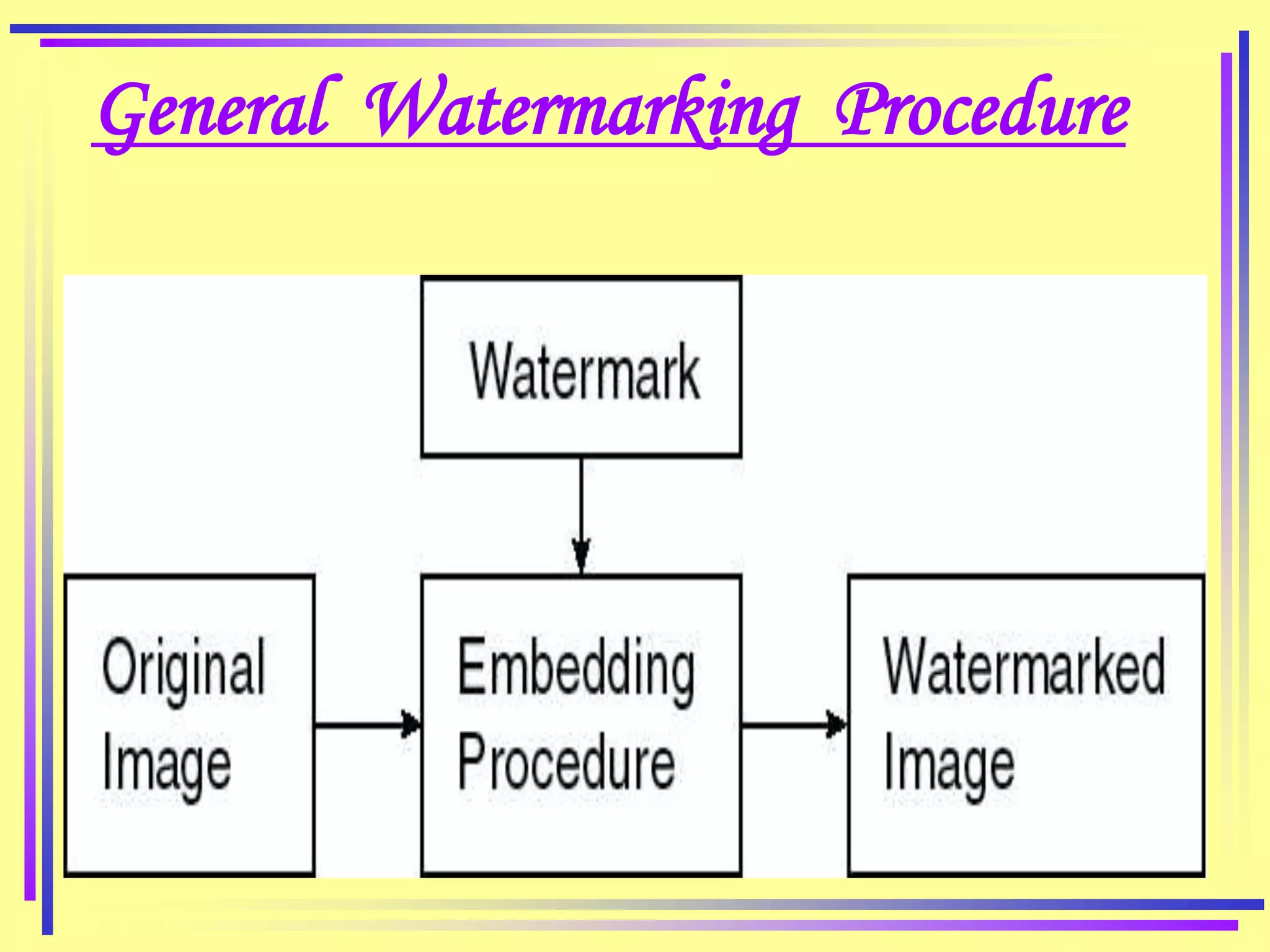 General Watermarking Procedure

Watermark

Original Image

Embedding Procedure

Watermarked Image